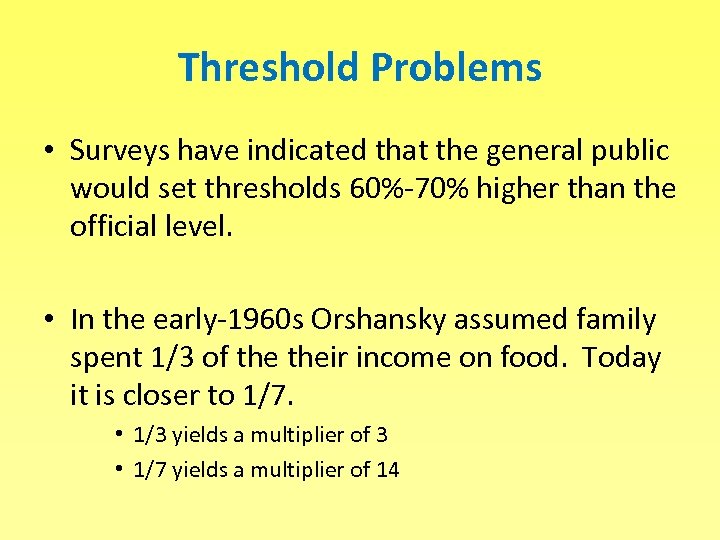 Threshold Problems

• Surveys have indicated that the general public would set thresholds 60%-70% higher than the official level.

• In the early-1960s Orshansky assumed family spent 1/3 of the their income on food. Today it is closer to 1/7.

• 1/3 yields a multiplier of 3

• 1/7 yields a multiplier of 14